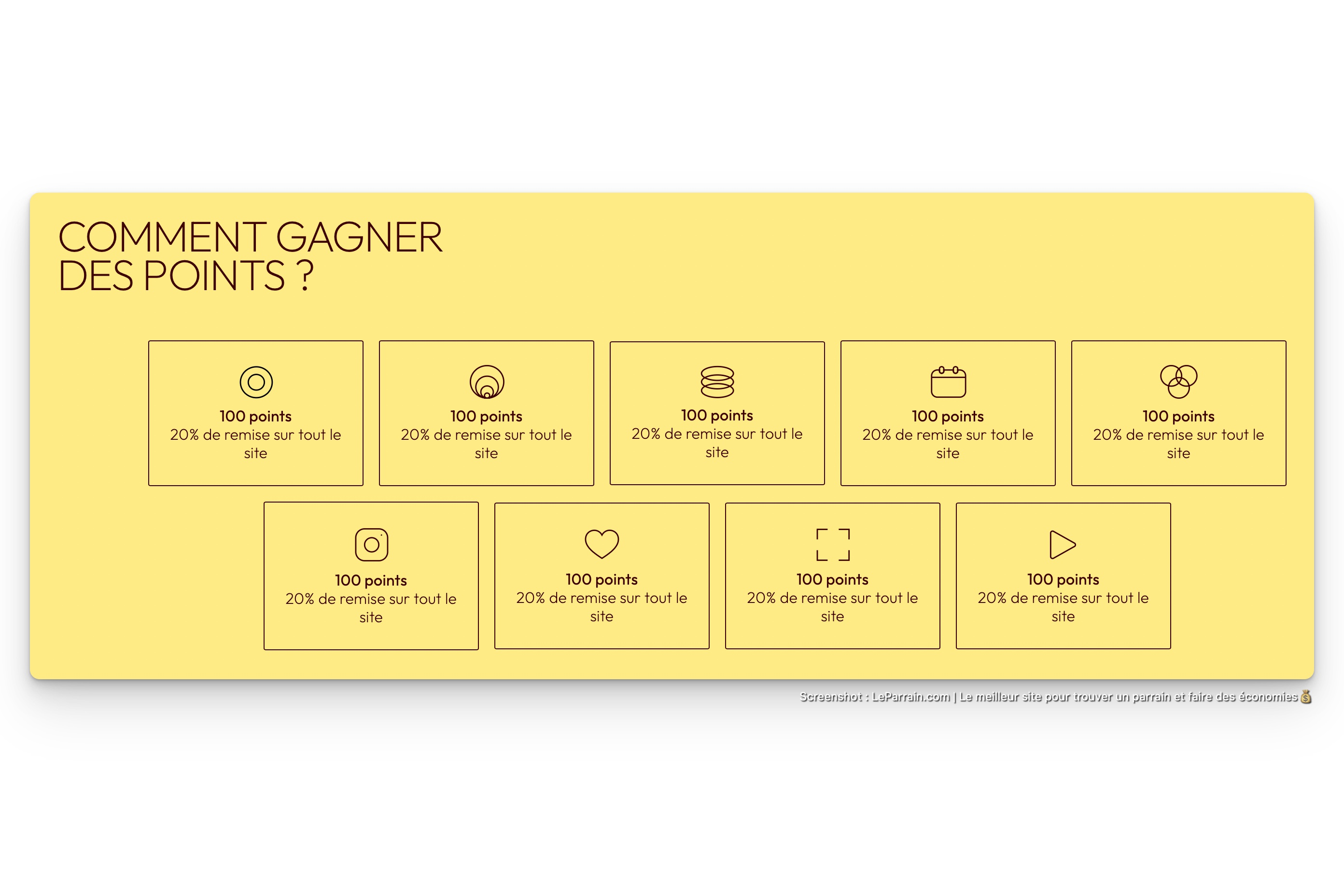 COMMENT GAGNER DES POINTS ?

100 points
20% de remise sur tout le site

100 points
20% de remise sur tout le site

100 points
20% de remise sur tout le site

100 points
20% de remise sur tout le site

100 points
20% de remise sur tout le site

100 points
20% de remise sur tout le site

100 points
20% de remise sur tout le site

100 points
20% de remise sur tout le site

100 points
20% de remise sur tout le site

Screenshot : LeParrain.com | Le meilleur site pour trouver un parrain et faire des économies💰